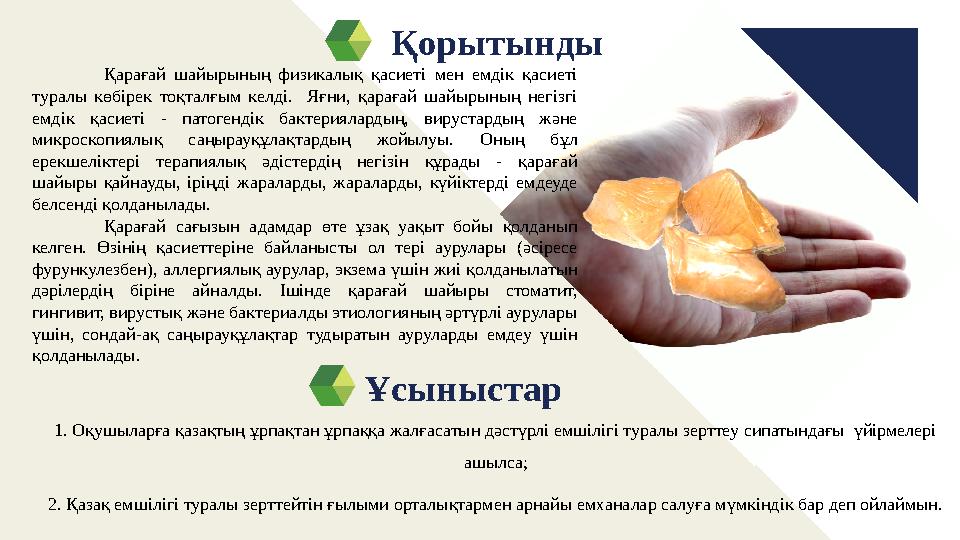 Қорытынды

Қарағай шайырының физикалық қасиеті мен емдік қасиеті туралы көбірек тоқталғым келді. Яғни, қарағай шайырының негізгі емдік қасиеті - патогендік бактериялардың, вирустардың және микроскопиялық саңырауқұлақтардың жойылуы. Оның бұл ерекшеліктері терапиялық әдістердің негізін құрады - қарағай шайыры қайнауды, іріңді жараларды, жараларды, күйіктерді емдеуде белсенді қолданылады.

Қарағай сағызын адамдар өте ұзақ уақыт бойы қолданып келген. Өзінің қасиеттеріне байланысты ол тері аурулары (әсіресе фурункулезбен), аллергиялық аурулар, экзема үшін жиі қолданылатын дәрілердің біріне айналды. Ішінде қарағай шайыры стоматит, гингивит, вирустық және бактериалды этиологияның әртүрлі аурулары үшін, сондай-ақ саңырауқұлақтар тудыратын ауруларды емдеу үшін қолданылады.

Ұсыныстар

1. Оқушыларға қазақтың ұрпақтан ұрпаққа жалғасатын дәстүрлі емшілігі туралы зерттеу сипатындағы үйірмелері ашылса;

2. Қазақ емшілігі туралы зерттейтін ғылыми орталықтармен арнайы емханалар салуға мүмкіндік бар деп ойлаймын.